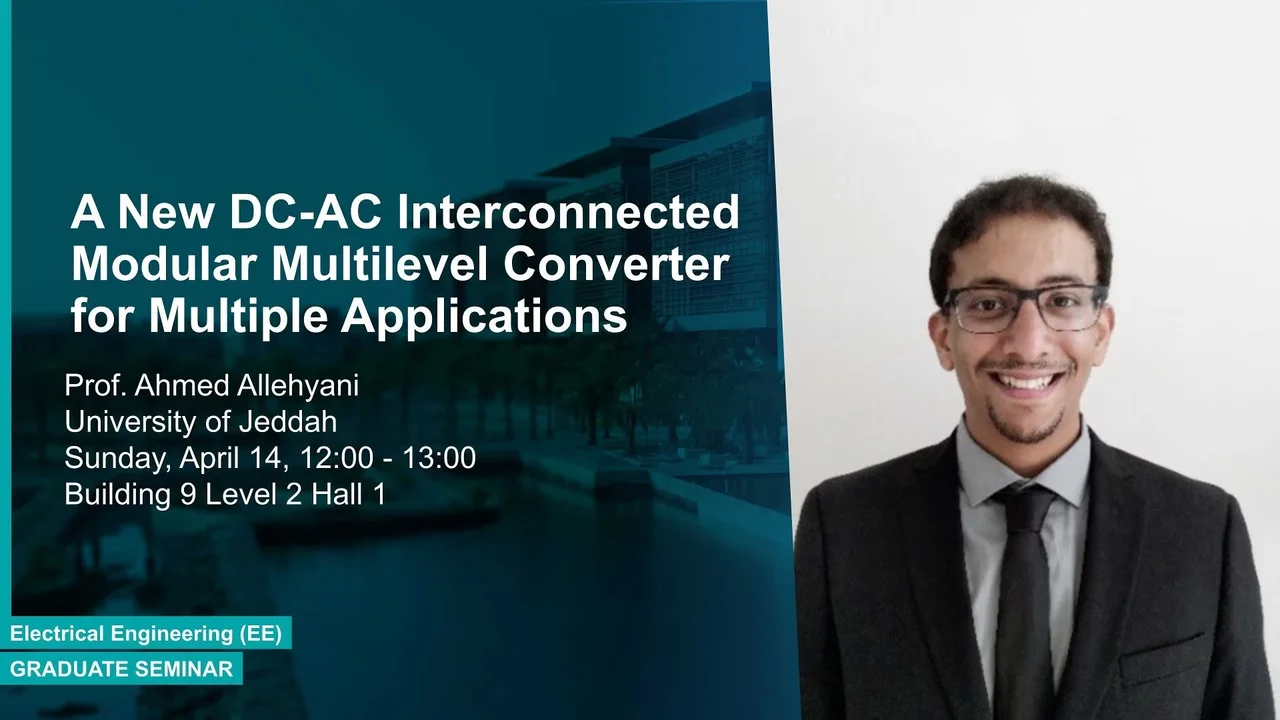 A New DC-AC Interconnected Modular Multilevel Converter for Multiple Applications

Prof. Ahmed Allehyani
University of Jeddah
Sunday, April 14, 12:00 - 13:00
Building 9 Level 2 Hall 1

Electrical Engineering (EE)
GRADUATE SEMINAR